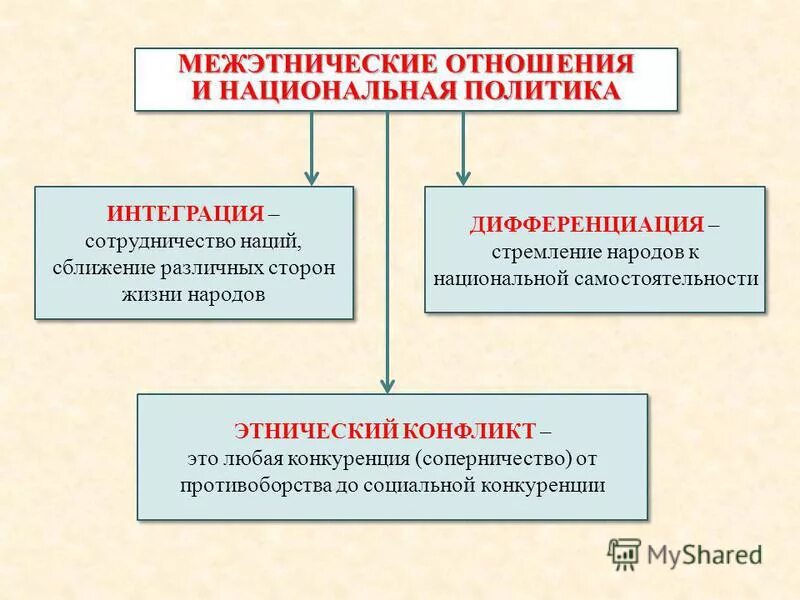 МЕЖЭТНИЧЕСКИЕ ОТНОШЕНИЯ И НАЦИОНАЛЬНАЯ ПОЛИТИКА

ИНТЕГРАЦИЯ – сотрудничество наций, сближение различных сторон жизни народов

ДИФФЕРЕНЦИАЦИЯ – стремление народов к национальной самостоятельности

ЭТНИЧЕСКИЙ КОНФЛИКТ – это любая конкуренция (соперничество) от противоборства до социальной конкуренции

MyShared